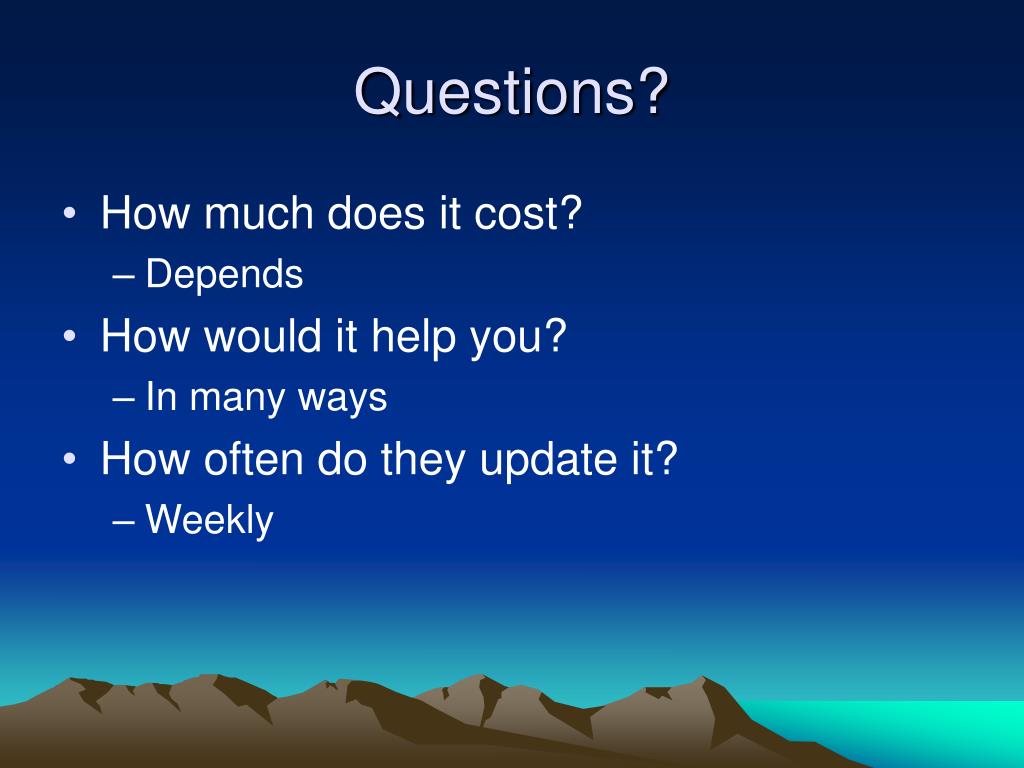 Questions?

• How much does it cost?
– Depends
• How would it help you?
– In many ways
• How often do they update it?
– Weekly